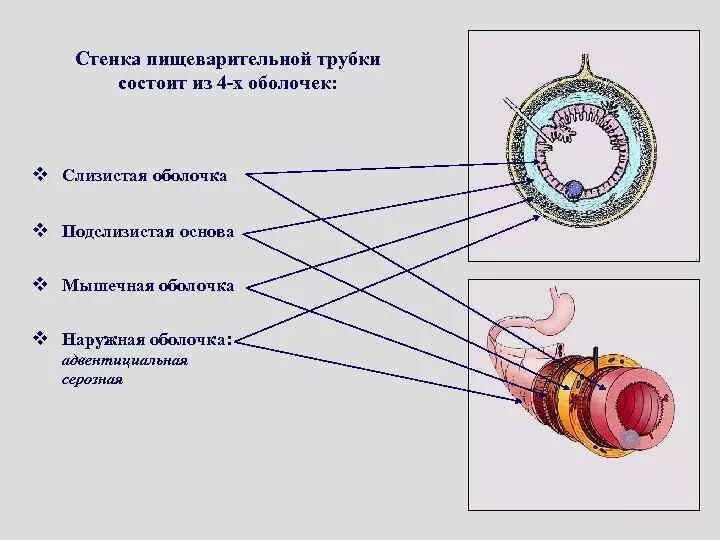 Стенка пищеварительной трубки состоит из 4-х оболочек:

❖ Слизистая оболочка

❖ Подслизистая основа

❖ Мышечная оболочка

❖ Наружная оболочка:
адвентициальная
серозная